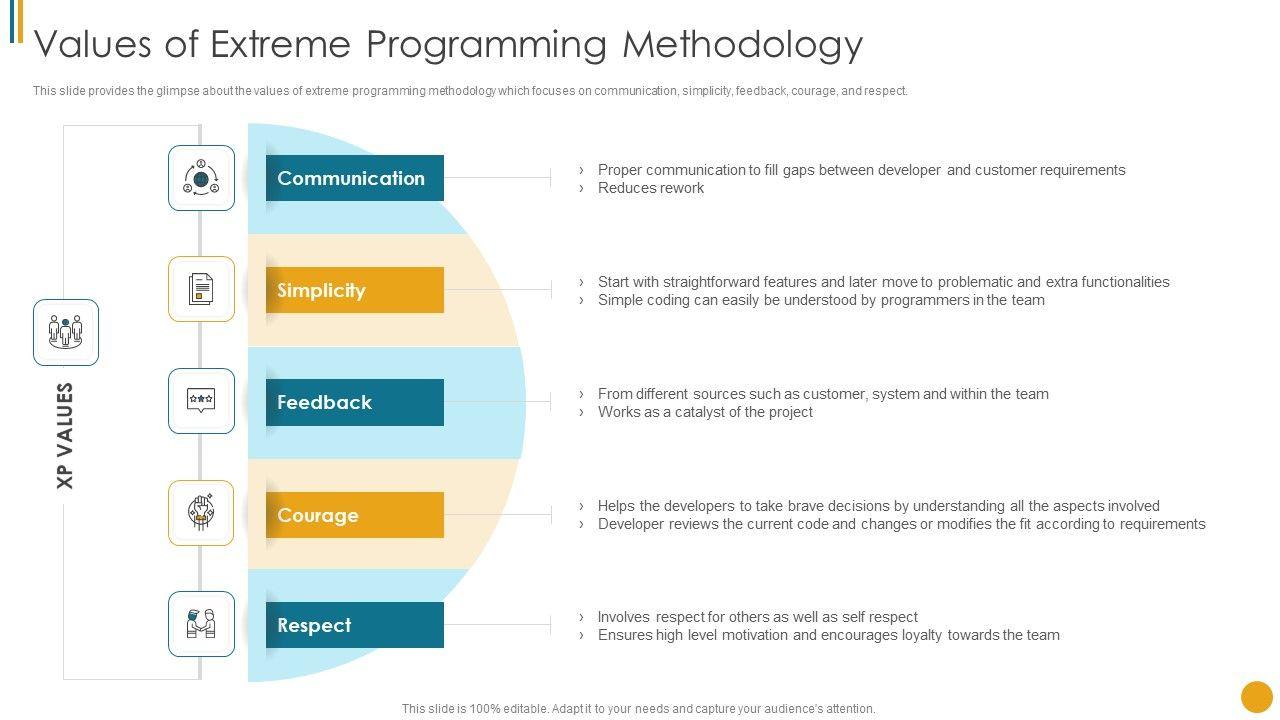 Values of Extreme Programming Methodology

This slide provides the glimpse about the values of extreme programming methodology which focuses on communication, simplicity, feedback, courage, and respect.

XP VALUES

Communication

› Proper communication to fill gaps between developer and customer requirements
› Reduces rework

Simplicity

› Start with straightforward features and later move to problematic and extra functionalities
› Simple coding can easily be understood by programmers in the team

Feedback

› From different sources such as customer, system and within the team
› Works as a catalyst of the project

Courage

› Helps the developers to take brave decisions by understanding all the aspects involved
› Developer reviews the current code and changes or modifies the fit according to requirements

Respect

› Involves respect for others as well as self respect
› Ensures high level motivation and encourages loyalty towards the team

This slide is 100% editable. Adapt it to your needs and capture your audience's attention.